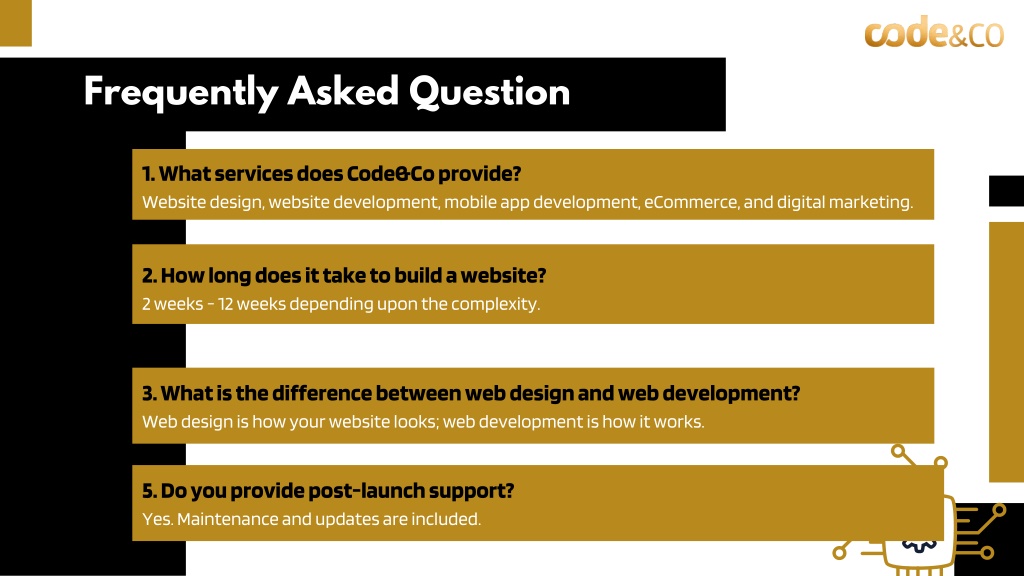 code&CO

Frequently Asked Question

1. What services does Code&Co provide?
Website design, website development, mobile app development, eCommerce, and digital marketing.

2. How long does it take to build a website?
2 weeks - 12 weeks depending upon the complexity.

3. What is the difference between web design and web development?
Web design is how your website looks; web development is how it works.

5. Do you provide post-launch support?
Yes. Maintenance and updates are included.